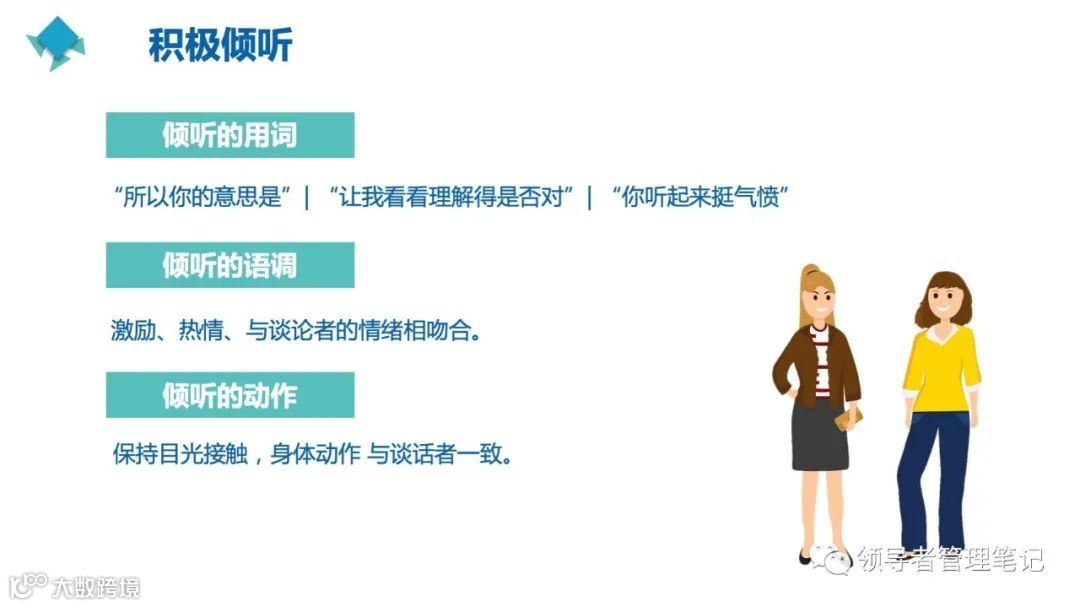 积极倾听

倾听的用词

“所以你的意思是” | “让我看看理解得是否对” | “你听起来挺气愤”

倾听的语调

激励、热情、与谈论者的情绪相吻合。

倾听的动作

保持目光接触，身体动作 与谈话者一致。

领导者管理笔记

大数跨境